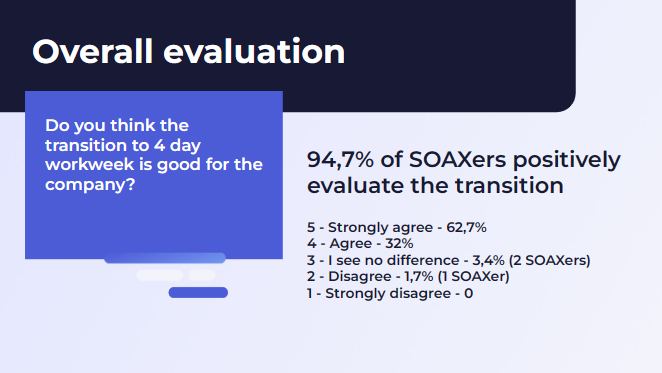 Overall evaluation

Do you think the transition to 4 day workweek is good for the company?

94,7% of SOAXers positively evaluate the transition

5 - Strongly agree - 62,7%
4 - Agree - 32%
3 - I see no difference - 3,4% (2 SOAXers)
2 - Disagree - 1,7% (1 SOAXer)
1 - Strongly disagree - 0